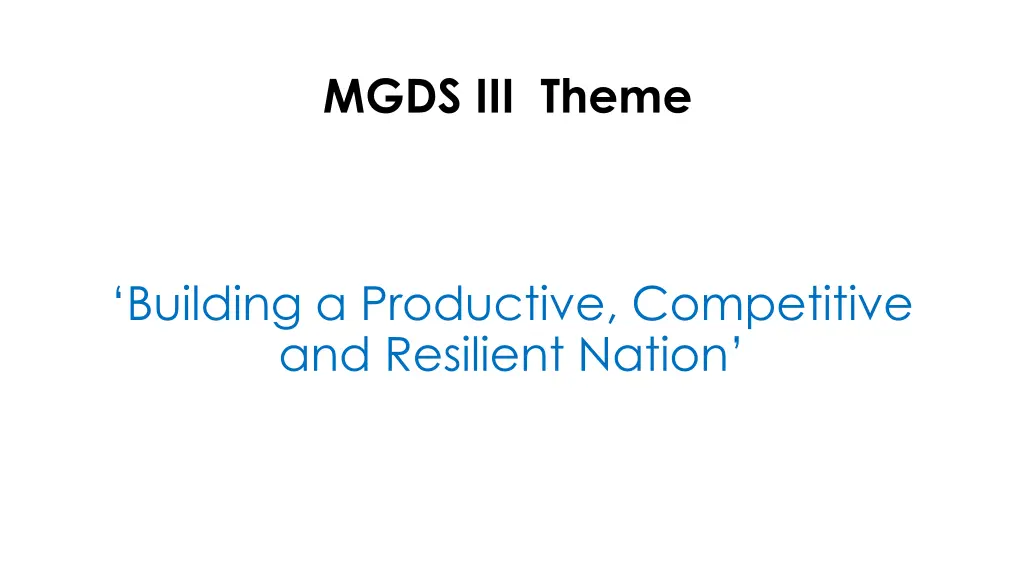 MGDS III Theme

‘Building a Productive, Competitive and Resilient Nation’